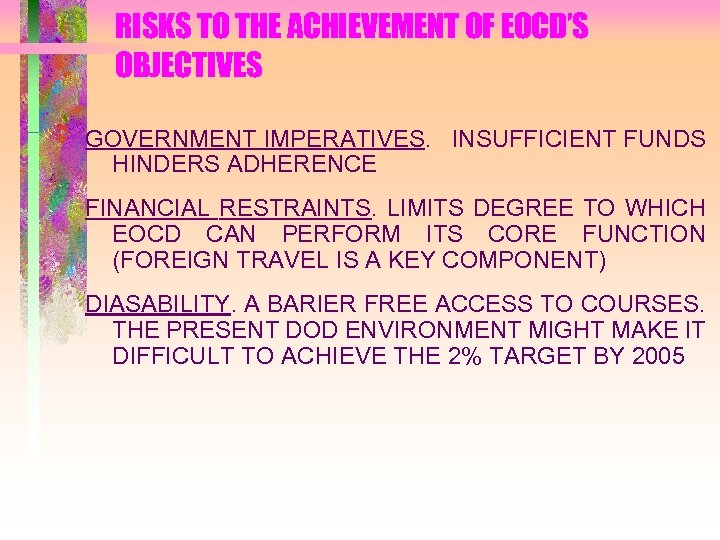 RISKS TO THE ACHIEVEMENT OF EOCD'S OBJECTIVES

GOVERNMENT IMPERATIVES. INSUFFICIENT FUNDS HINDERS ADHERENCE

FINANCIAL RESTRAINTS. LIMITS DEGREE TO WHICH EOCD CAN PERFORM ITS CORE FUNCTION (FOREIGN TRAVEL IS A KEY COMPONENT)

DIASABILITY. A BARIER FREE ACCESS TO COURSES. THE PRESENT DOD ENVIRONMENT MIGHT MAKE IT DIFFICULT TO ACHIEVE THE 2% TARGET BY 2005